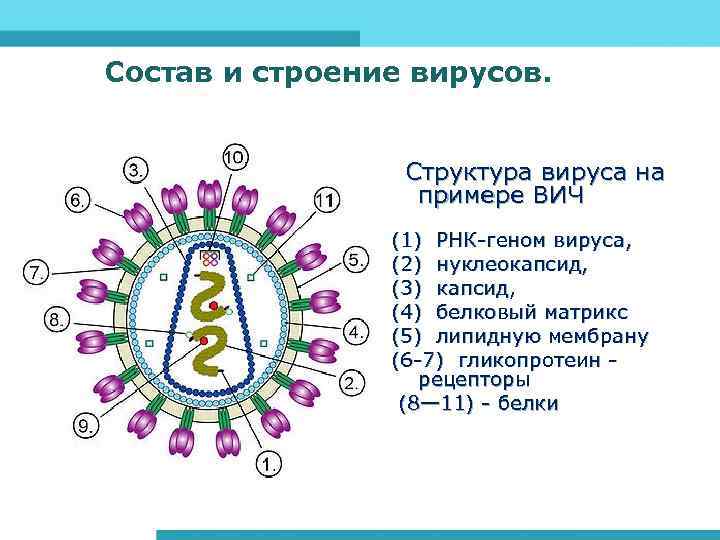 Состав и строение вирусов.

3.
10
6.
11
7.
5.
8.
4.
2.
9.
1.

Структура вируса на примере ВИЧ

(1) РНК-геном вируса,
(2) нуклеокапсид,
(3) капсид,
(4) белковый матрикс
(5) липидную мембрану
(6-7) гликопротеин - рецепторы
(8—11) - белки